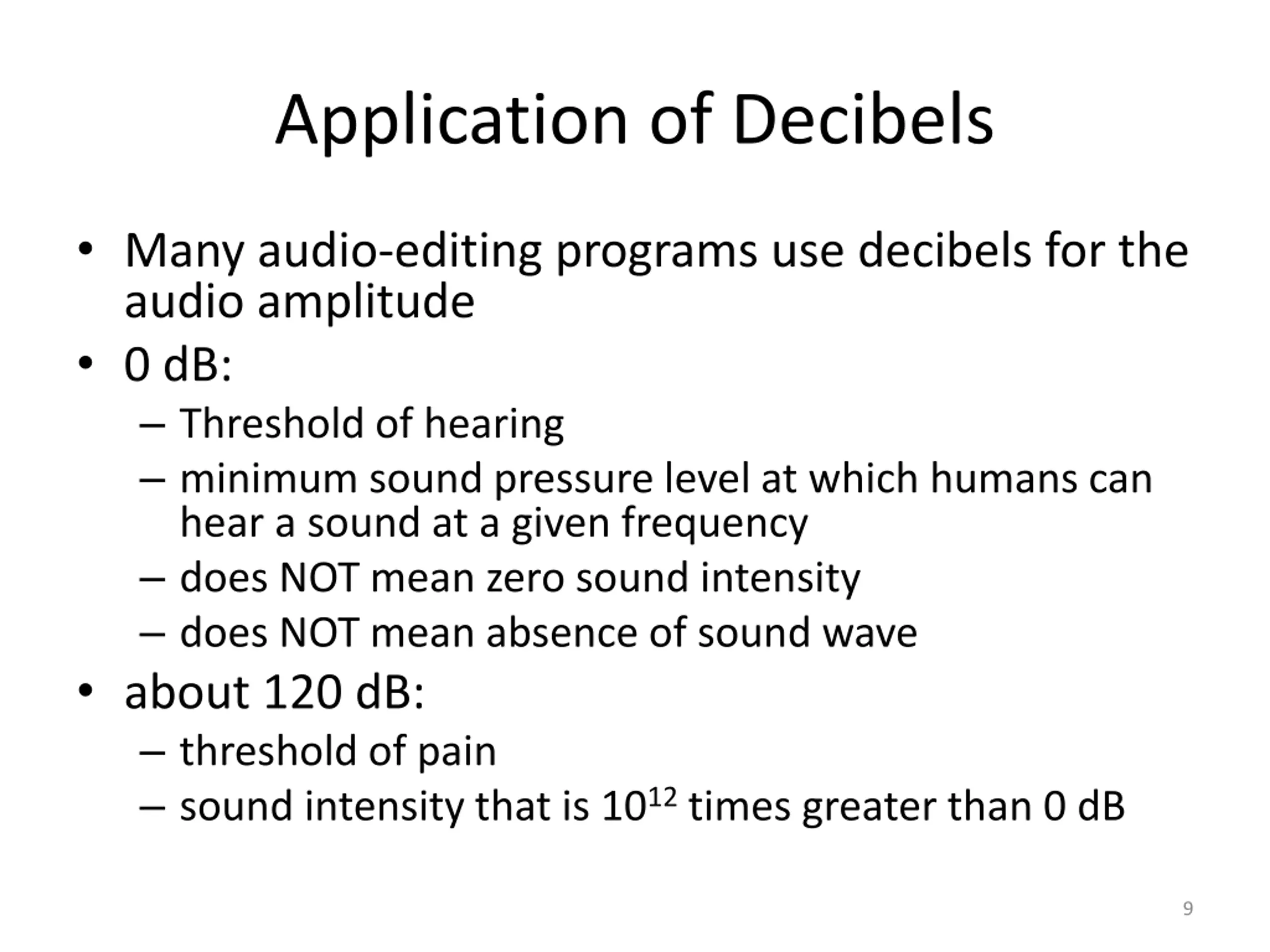 Application of Decibels

• Many audio-editing programs use decibels for the audio amplitude
• 0 dB:
– Threshold of hearing
– minimum sound pressure level at which humans can hear a sound at a given frequency
– does NOT mean zero sound intensity
– does NOT mean absence of sound wave
• about 120 dB:
– threshold of pain
– sound intensity that is $10^{12}$ times greater than 0 dB

9